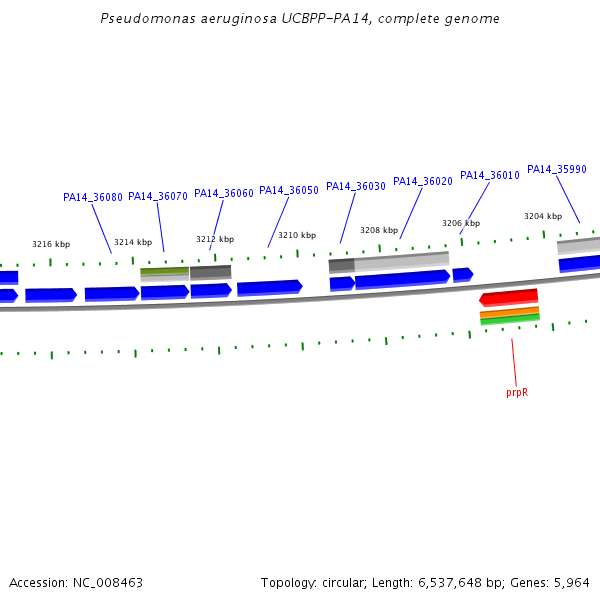 Pseudomonas aeruginosa UCBPP-PA14, complete genome

PA14_36080 PA14_36070 PA14_36060 PA14_36050 PA14_36030 PA14_36020 PA14_36010 PA14_35990

3216 kbp 3214 kbp 3212 kbp 3210 kbp 3208 kbp 3206 kbp 3204 kbp

prpR

Accession: NC_008463

Topology: circular; Length: 6,537,648 bp; Genes: 5,964